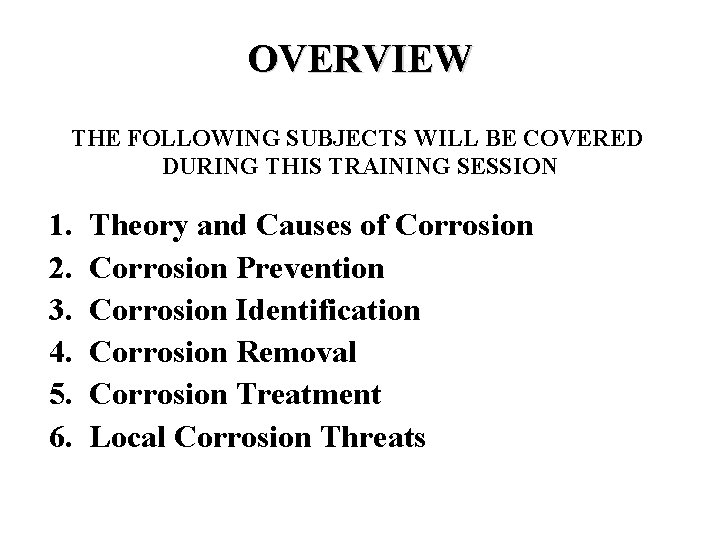 OVERVIEW

THE FOLLOWING SUBJECTS WILL BE COVERED DURING THIS TRAINING SESSION

1. Theory and Causes of Corrosion
2. Corrosion Prevention
3. Corrosion Identification
4. Corrosion Removal
5. Corrosion Treatment
6. Local Corrosion Threats